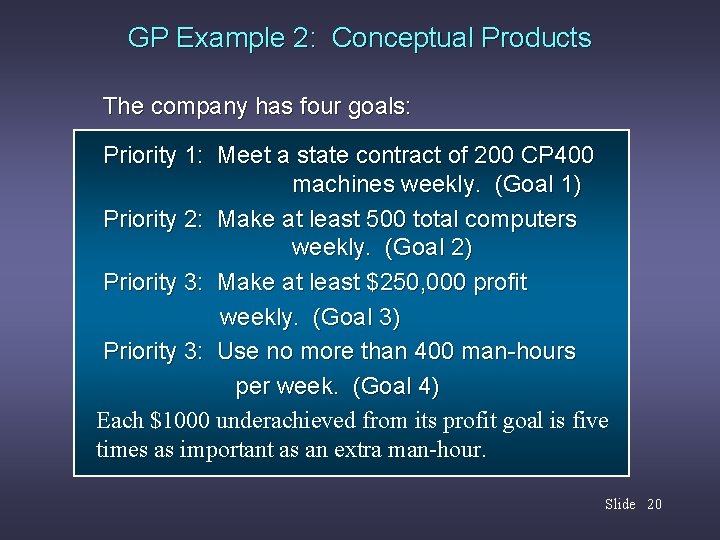 GP Example 2:  Conceptual Products

The company has four goals:

Priority 1:  Meet a state contract of 200 CP400 machines weekly.  (Goal 1)

Priority 2:  Make at least 500 total computers weekly.  (Goal 2)

Priority 3:  Make at least \$250,000 profit weekly.  (Goal 3)

Priority 3:  Use no more than 400 man-hours per week.  (Goal 4)

Each \$1000 underachieved from its profit goal is five times as important as an extra man-hour.

Slide 20